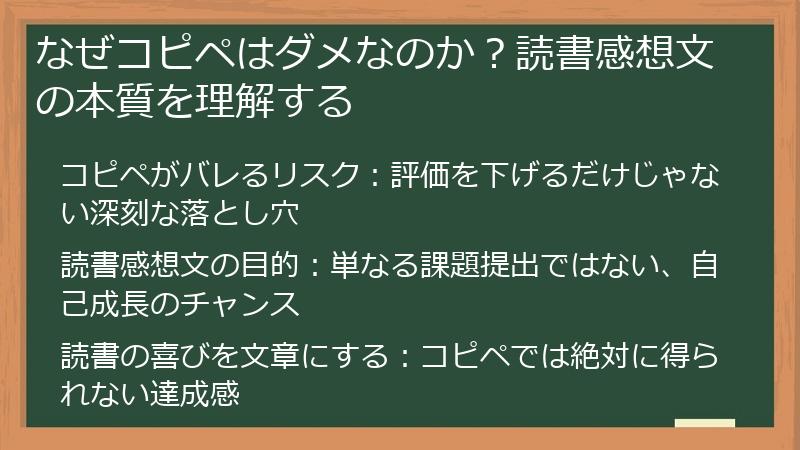 なぜコピペはダメなのか？読書感想文の本質を理解する

コピペがバレるリスク：評価を下げるだけじゃない深刻な落とし穴

読書感想文の目的：単なる課題提出ではない、自己成長のチャンス

読書の喜びを文章にする：コピペでは絶対に得られない達成感